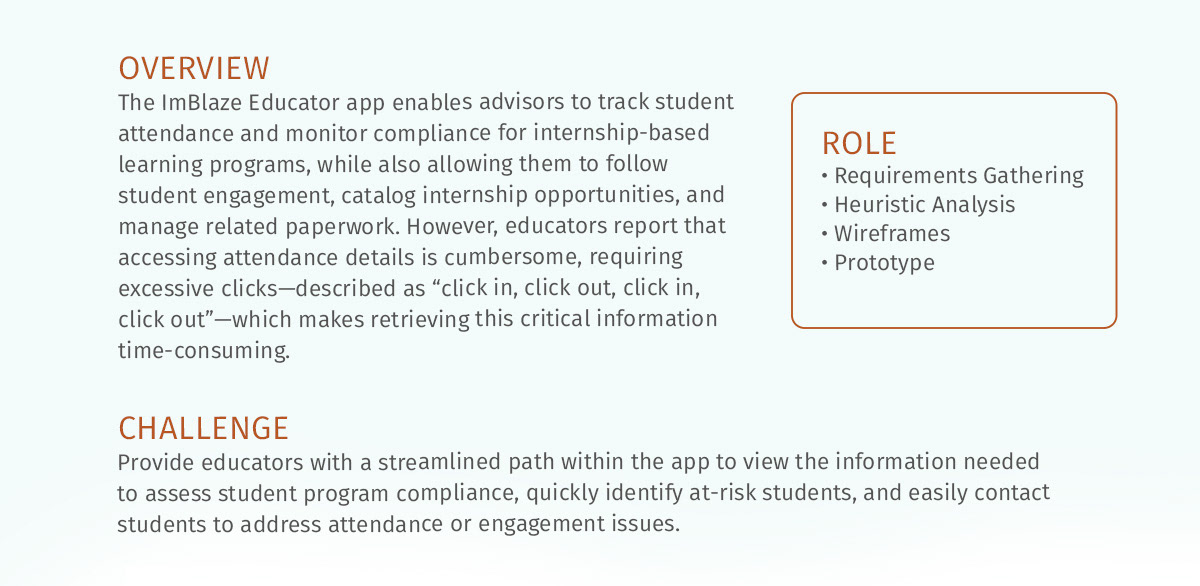 OVERVIEW

The ImBlaze Educator app enables advisors to track student attendance and monitor compliance for internship-based learning programs, while also allowing them to follow student engagement, catalog internship opportunities, and manage related paperwork. However, educators report that accessing attendance details is cumbersome, requiring excessive clicks—described as “click in, click out, click in, click out”—which makes retrieving this critical information time-consuming.

ROLE
• Requirements Gathering
• Heuristic Analysis
• Wireframes
• Prototype

CHALLENGE

Provide educators with a streamlined path within the app to view the information needed to assess student program compliance, quickly identify at-risk students, and easily contact students to address attendance or engagement issues.